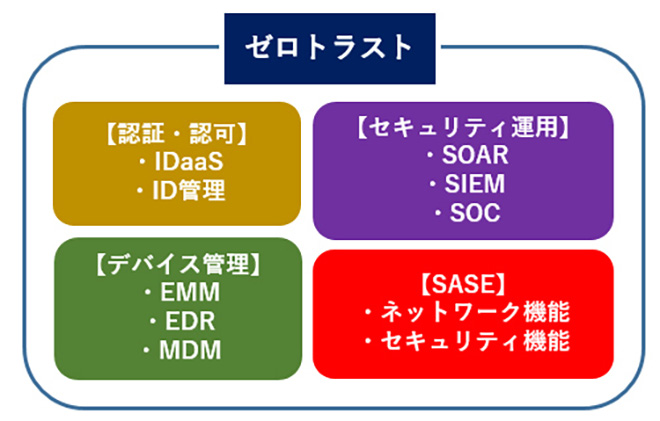 ゼロトラスト

【認証・認可】
・IDaaS
・ID管理

【セキュリティ運用】
・SOAR
・SIEM
・SOC

【デバイス管理】
・EMM
・EDR
・MDM

【SASE】
・ネットワーク機能
・セキュリティ機能